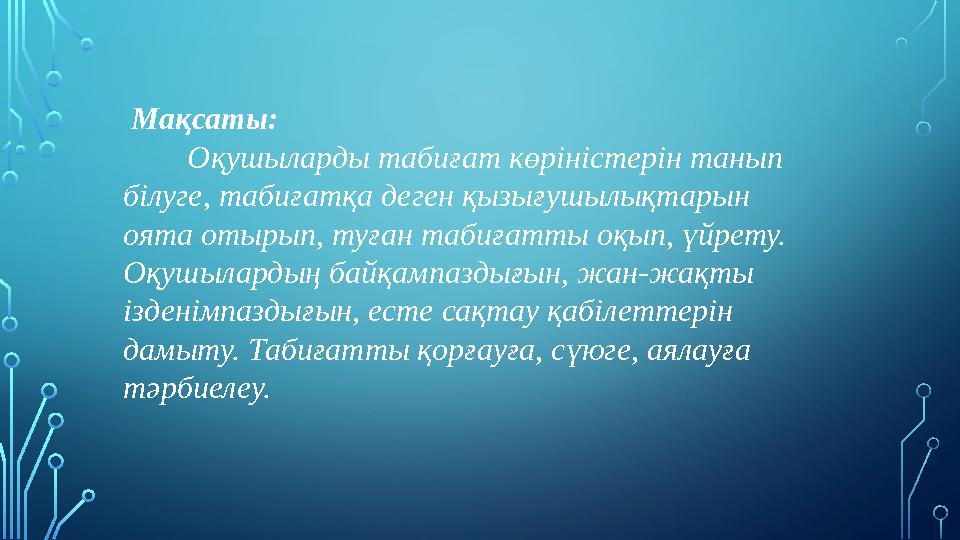 Мақсаты:

Оқушыларды табиғат көріністерін танып білуге, табиғатқа деген қызығушылықтарын оята отырып, туған табиғатты оқып, үйрету. Оқушылардың байқампаздығын, жан-жақты ізденімпаздығын, есте сақтау қабілеттерін дамыту. Табиғатты қорғауға, сүюге, аялауға тәрбиелеу.